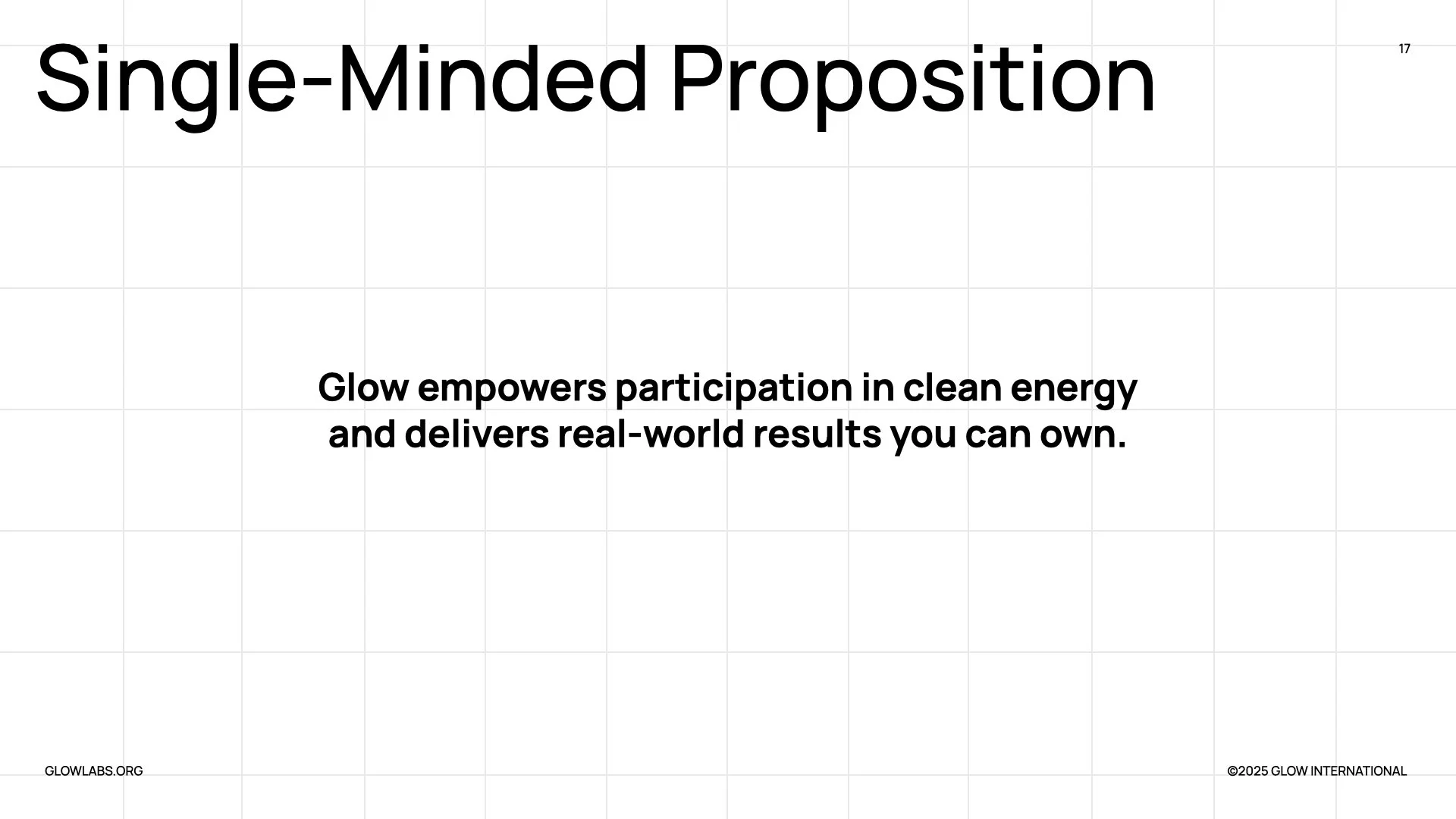 Single-Minded Proposition

17

Glow empowers participation in clean energy and delivers real-world results you can own.

GLOWLABS.ORG

©2025 GLOW INTERNATIONAL